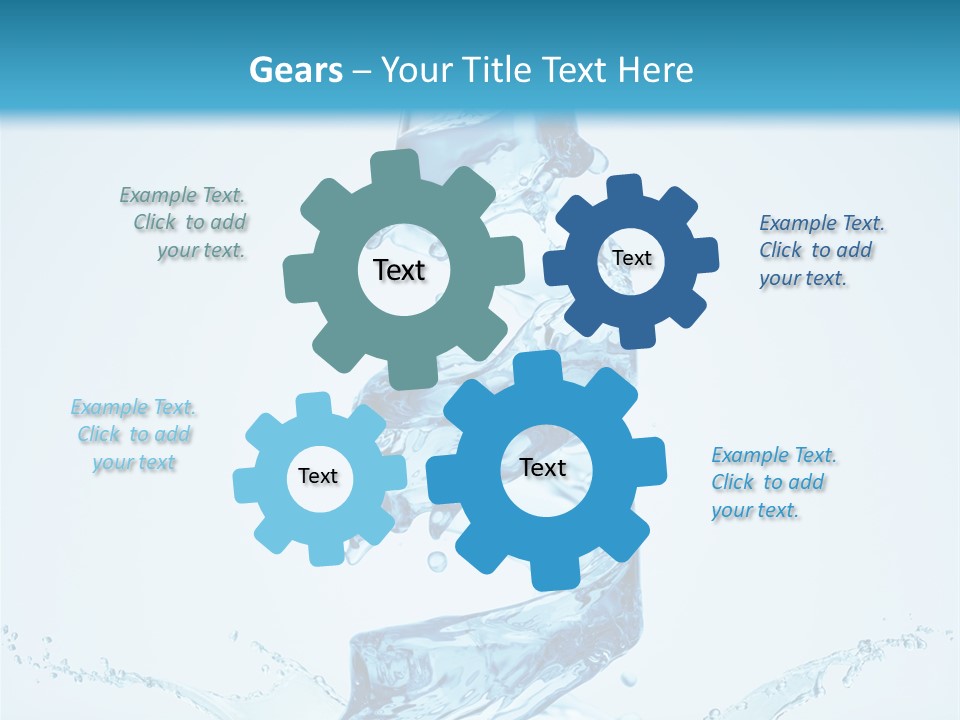 Gears – Your Title Text Here

Example Text. Click to add your text.

Text

Text

Example Text. Click to add your text.

Example Text. Click to add your text

Text

Text

Example Text. Click to add your text.